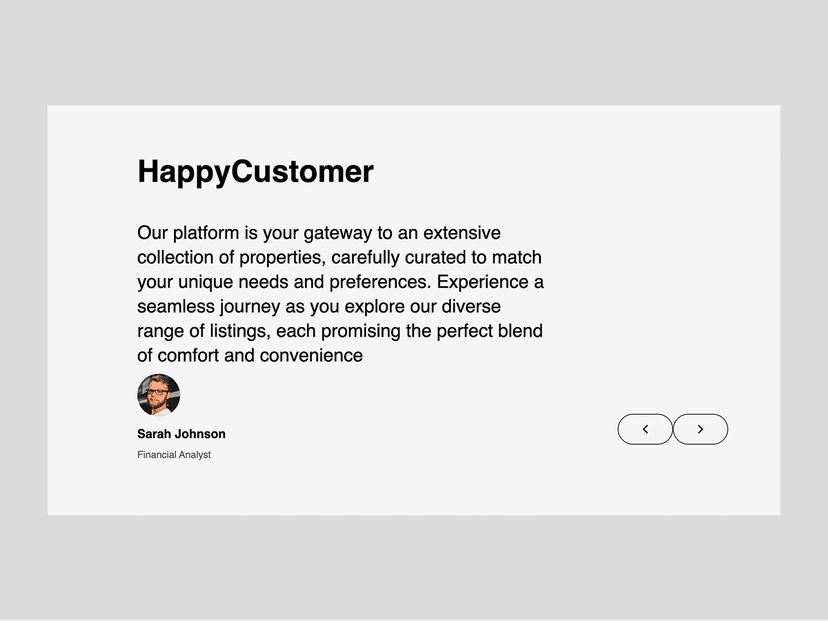 HappyCustomer

Our platform is your gateway to an extensive collection of properties, carefully curated to match your unique needs and preferences. Experience a seamless journey as you explore our diverse range of listings, each promising the perfect blend of comfort and convenience

Sarah Johnson

Financial Analyst

‹ ›